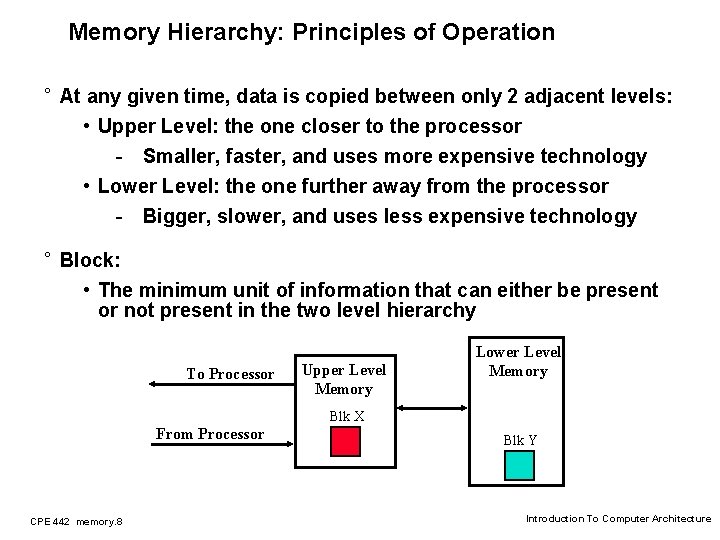 Memory Hierarchy: Principles of Operation

° At any given time, data is copied between only 2 adjacent levels:

• Upper Level: the one closer to the processor

- Smaller, faster, and uses more expensive technology

• Lower Level: the one further away from the processor

- Bigger, slower, and uses less expensive technology

° Block:

• The minimum unit of information that can either be present or not present in the two level hierarchy

To Processor

From Processor

Upper Level Memory

Blk X

Lower Level Memory

Blk Y

CPE 442 memory.8

Introduction To Computer Architecture